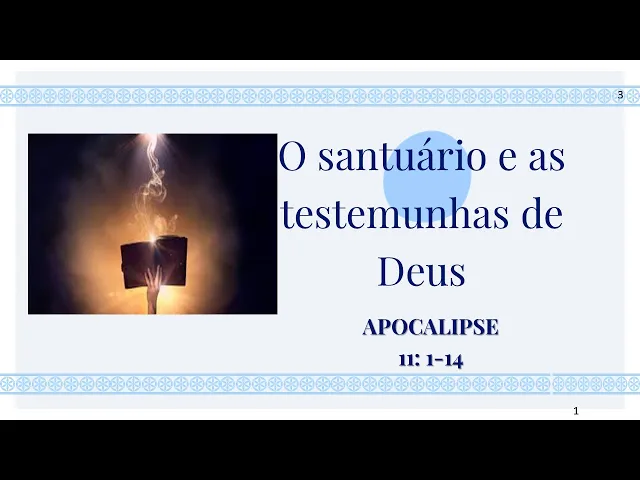 3

O santuário e as testemunhas de Deus

APOCALIPSE
11: 1-14

1